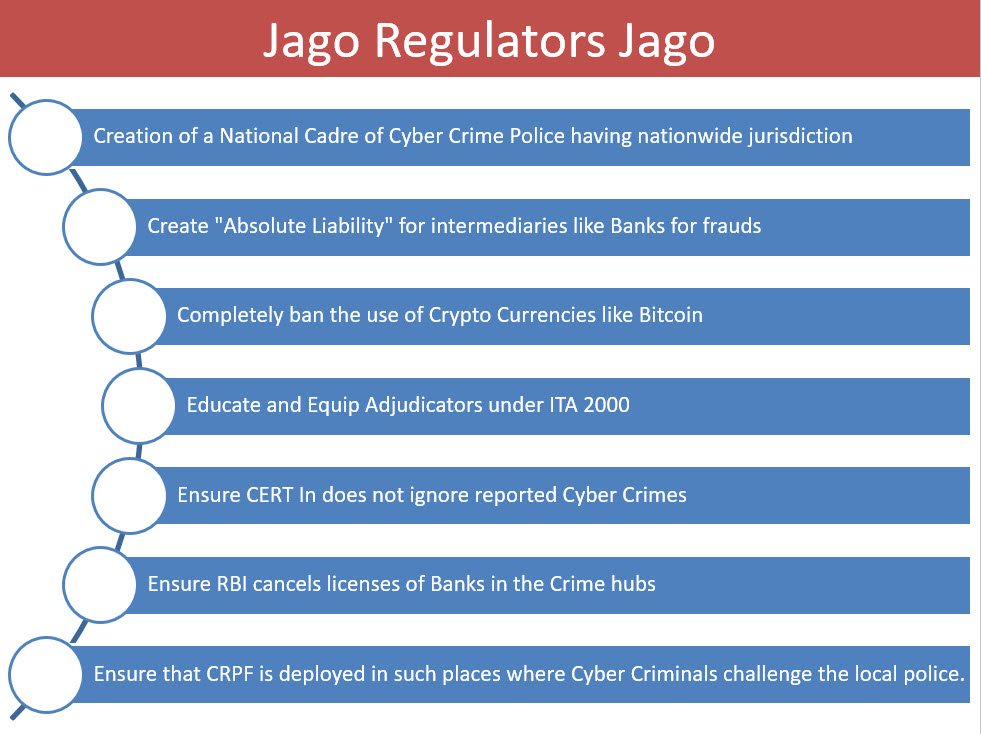 Jago Regulators Jago

Creation of a National Cadre of Cyber Crime Police having nationwide jurisdiction

Create "Absolute Liability" for intermediaries like Banks for frauds

Completely ban the use of Crypto Currencies like Bitcoin

Educate and Equip Adjudicators under ITA 2000

Ensure CERT In does not ignore reported Cyber Crimes

Ensure RBI cancels licenses of Banks in the Crime hubs

Ensure that CRPF is deployed in such places where Cyber Criminals challenge the local police.